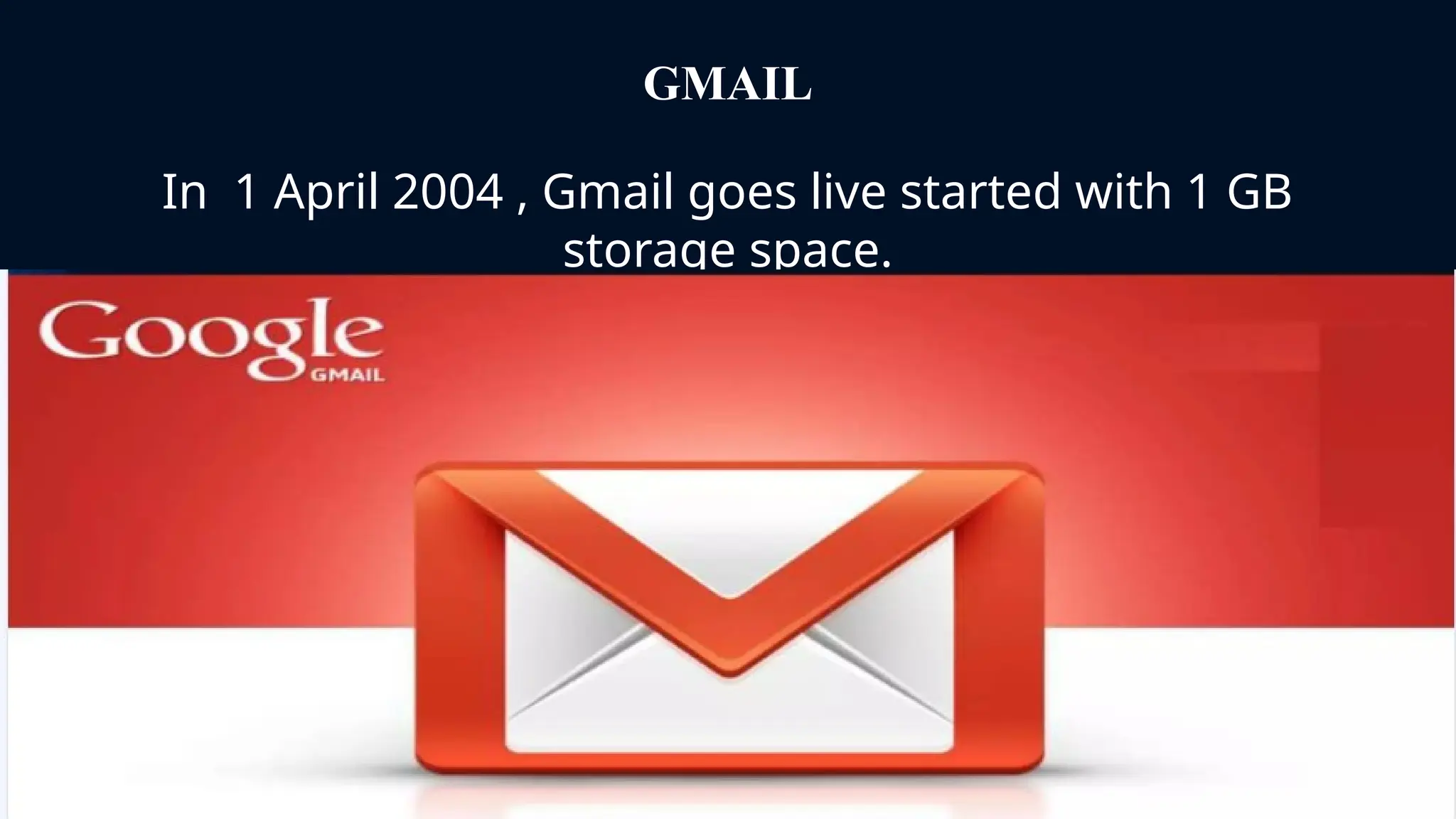 GMAIL

In 1 April 2004 , Gmail goes live started with 1 GB storage space.

Google
GMAIL